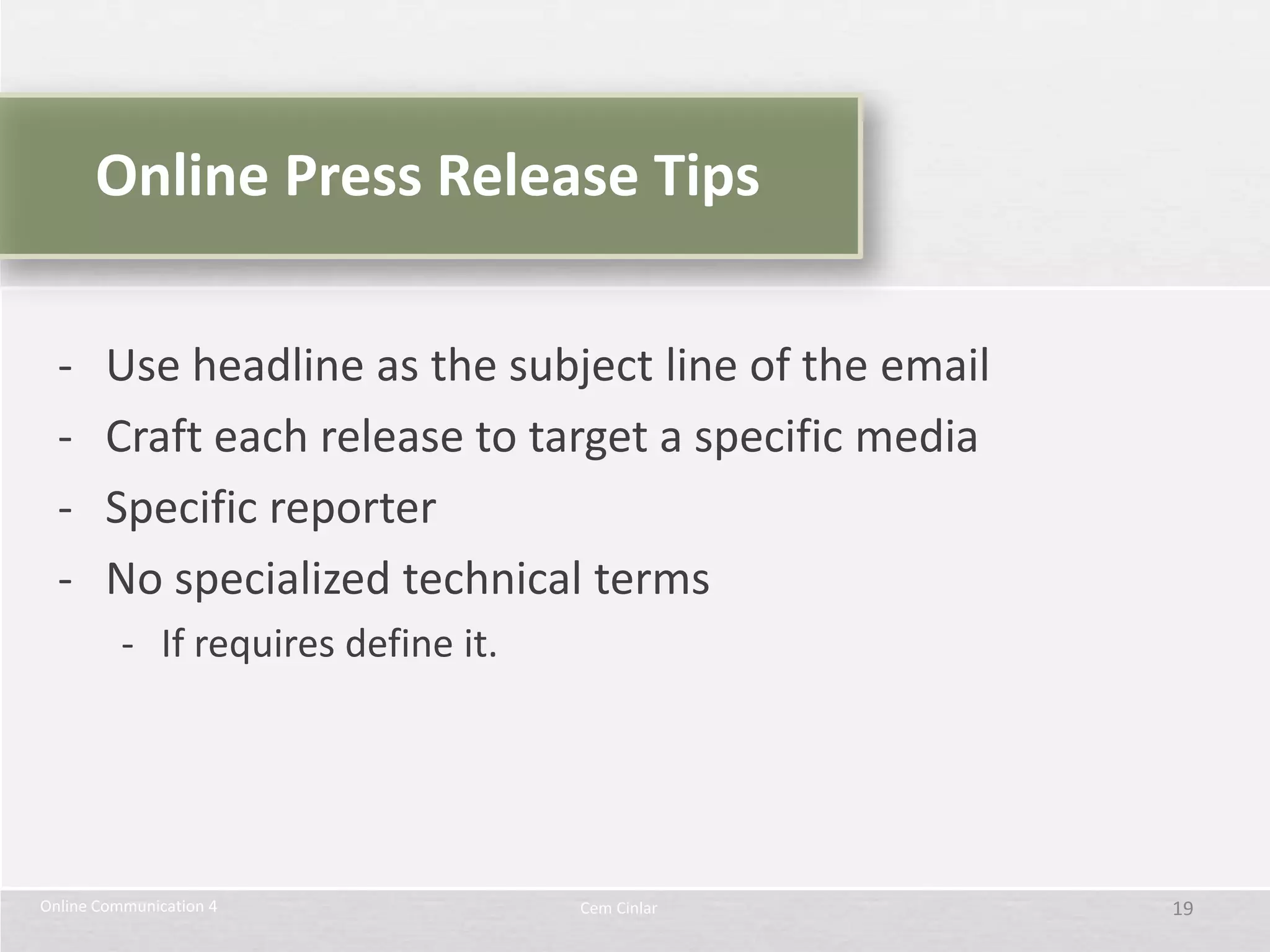 Online Press Release Tips

- Use headline as the subject line of the email
- Craft each release to target a specific media
- Specific reporter
- No specialized technical terms
  - If requires define it.

Online Communication 4
Cem Cinlar
19